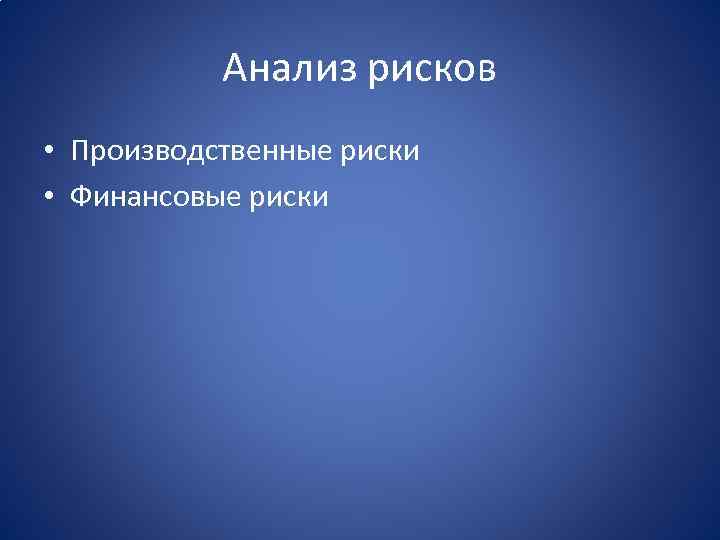 Анализ рисков

• Производственные риски
• Финансовые риски